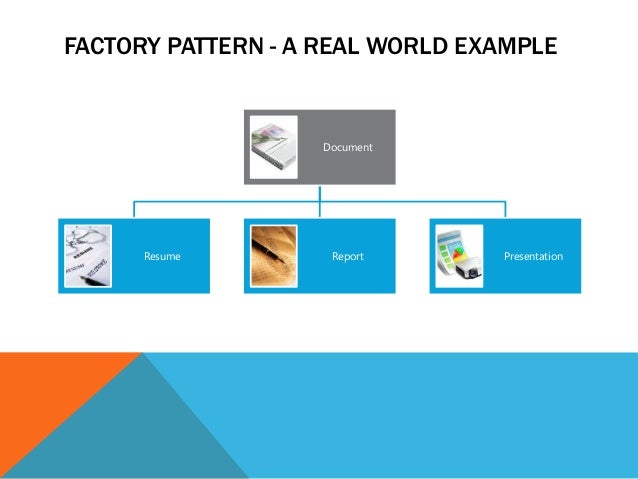 FACTORY PATTERN - A REAL WORLD EXAMPLE

Document

Resume

Report

Presentation